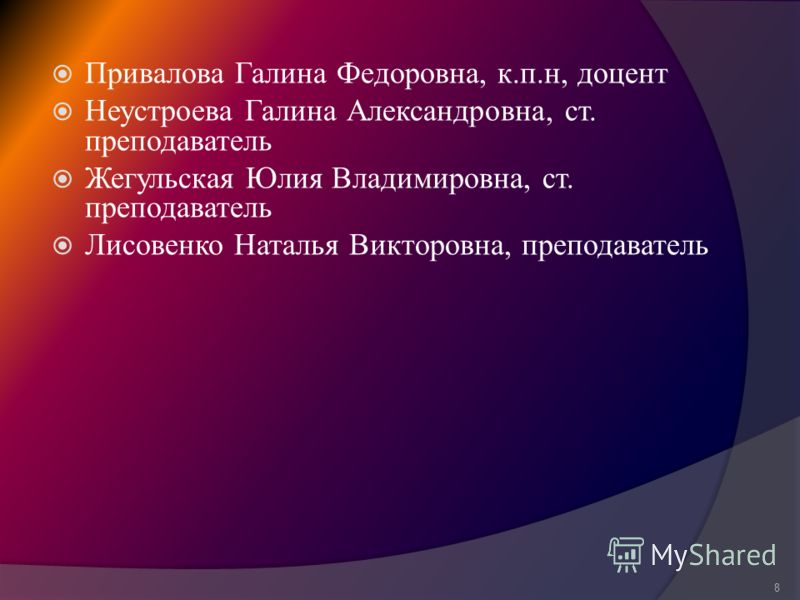 Привалова Галина Федоровна, к.п.н, доцент
Неустроева Галина Александровна, ст. преподаватель
Жегульская Юлия Владимировна, ст. преподаватель
Лисовенко Наталья Викторовна, преподаватель

MyShared

8